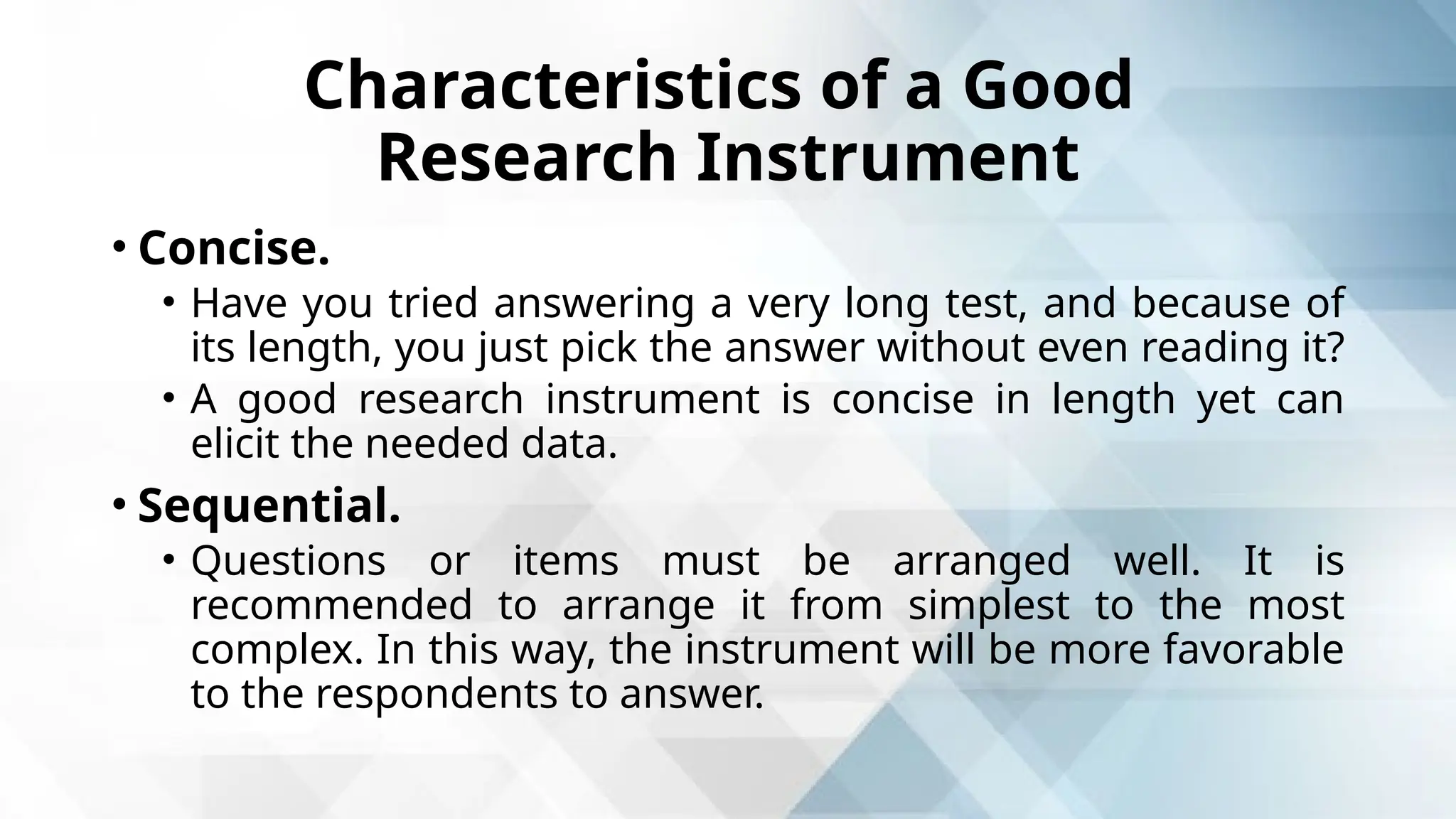 Characteristics of a Good Research Instrument

• Concise.
  • Have you tried answering a very long test, and because of its length, you just pick the answer without even reading it?
  • A good research instrument is concise in length yet can elicit the needed data.
• Sequential.
  • Questions or items must be arranged well. It is recommended to arrange it from simplest to the most complex. In this way, the instrument will be more favorable to the respondents to answer.